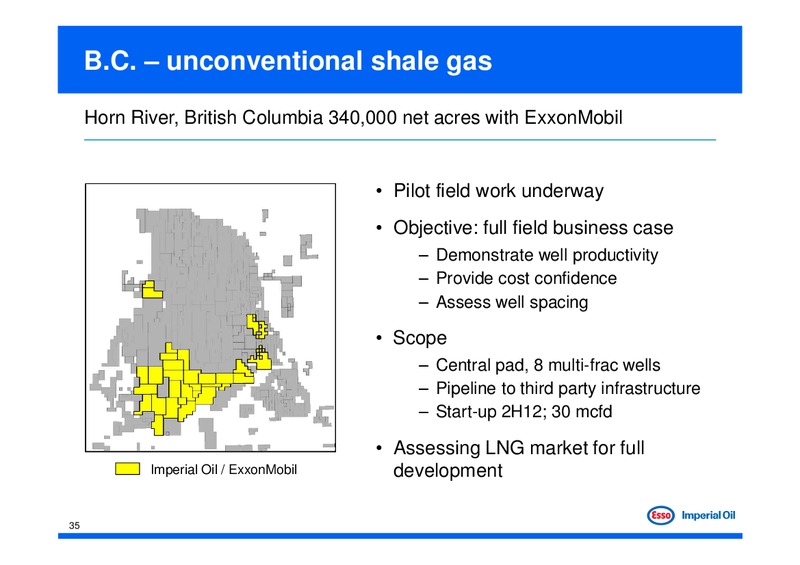 B.C. – unconventional shale gas

Horn River, British Columbia 340,000 net acres with ExxonMobil

Imperial Oil / ExxonMobil

• Pilot field work underway
• Objective: full field business case
– Demonstrate well productivity
– Provide cost confidence
– Assess well spacing
• Scope
– Central pad, 8 multi-frac wells
– Pipeline to third party infrastructure
– Start-up 2H12; 30 mcfd
• Assessing LNG market for full development

35

Esso Imperial Oil